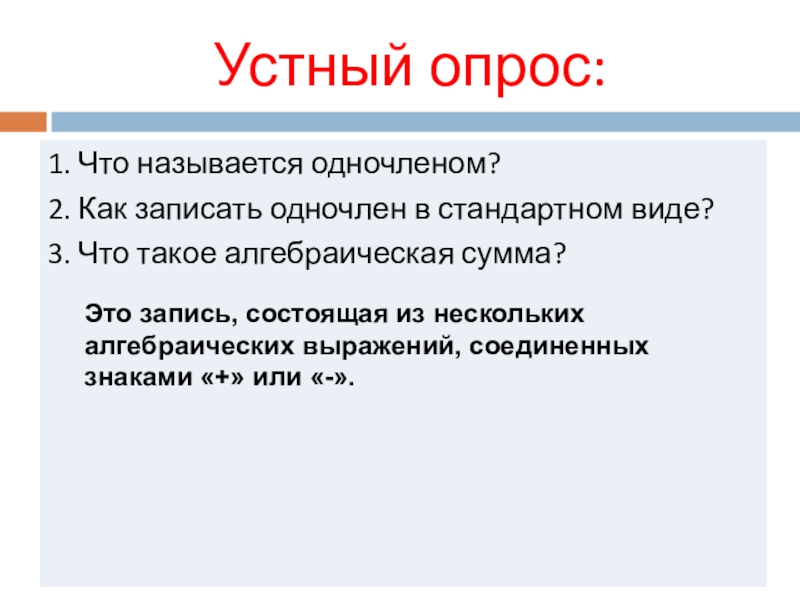 Устный опрос:

1. Что называется одночленом?
2. Как записать одночлен в стандартном виде?
3. Что такое алгебраическая сумма?

Это запись, состоящая из нескольких алгебраических выражений, соединенных знаками «+» или «-».